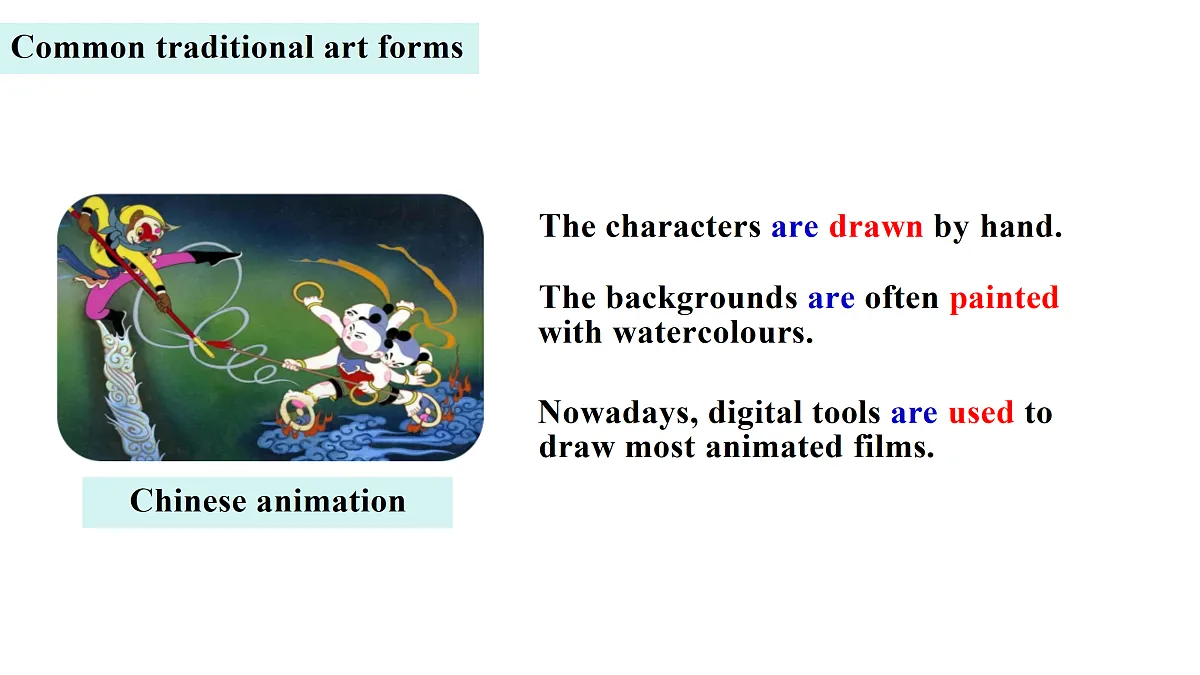 Common traditional art forms

Chinese animation

The characters are drawn by hand.

The backgrounds are often painted with watercolours.

Nowadays, digital tools are used to draw most animated films.